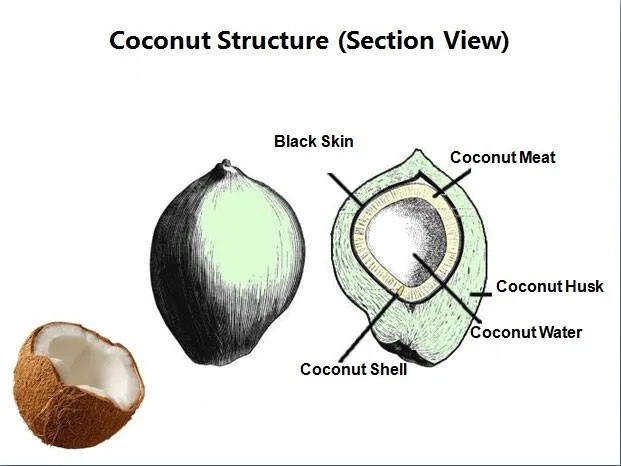 Coconut Structure (Section View)

Black Skin

Coconut Meat

Coconut Husk

Coconut Water

Coconut Shell